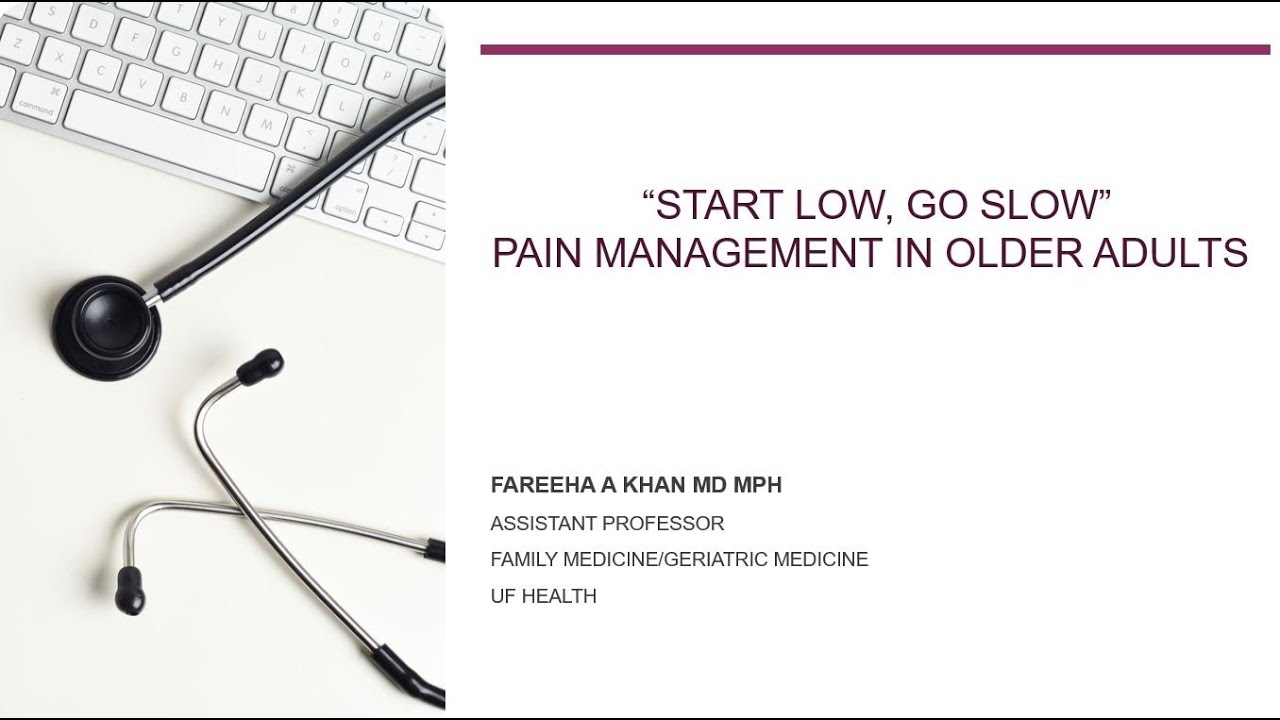 “START LOW, GO SLOW”
PAIN MANAGEMENT IN OLDER ADULTS

FAREEHA A KHAN MD MPH

ASSISTANT PROFESSOR

FAMILY MEDICINE/GERIATRIC MEDICINE

UF HEALTH